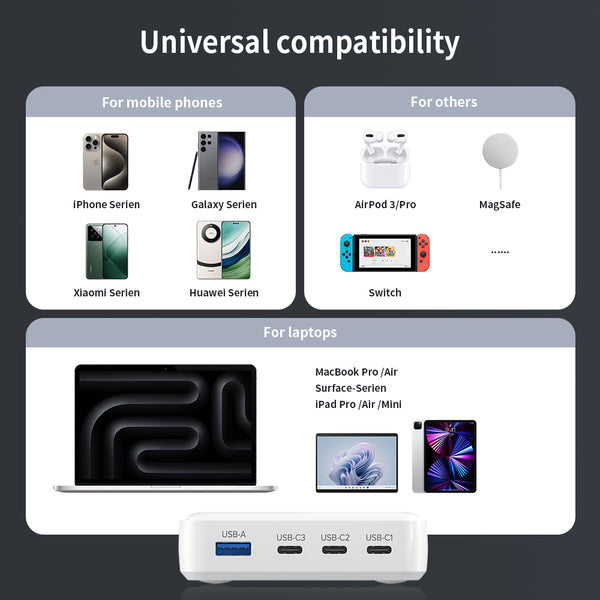 Universal compatibility

For mobile phones

iPhone Serien

Galaxy Serien

Xiaomi Serien

Huawei Serien

For others

AirPod 3/Pro

MagSafe

Switch

......

For laptops

MacBook Pro /Air
Surface-Serien
iPad Pro /Air /Mini

USB-A

USB-C3

USB-C2

USB-C1